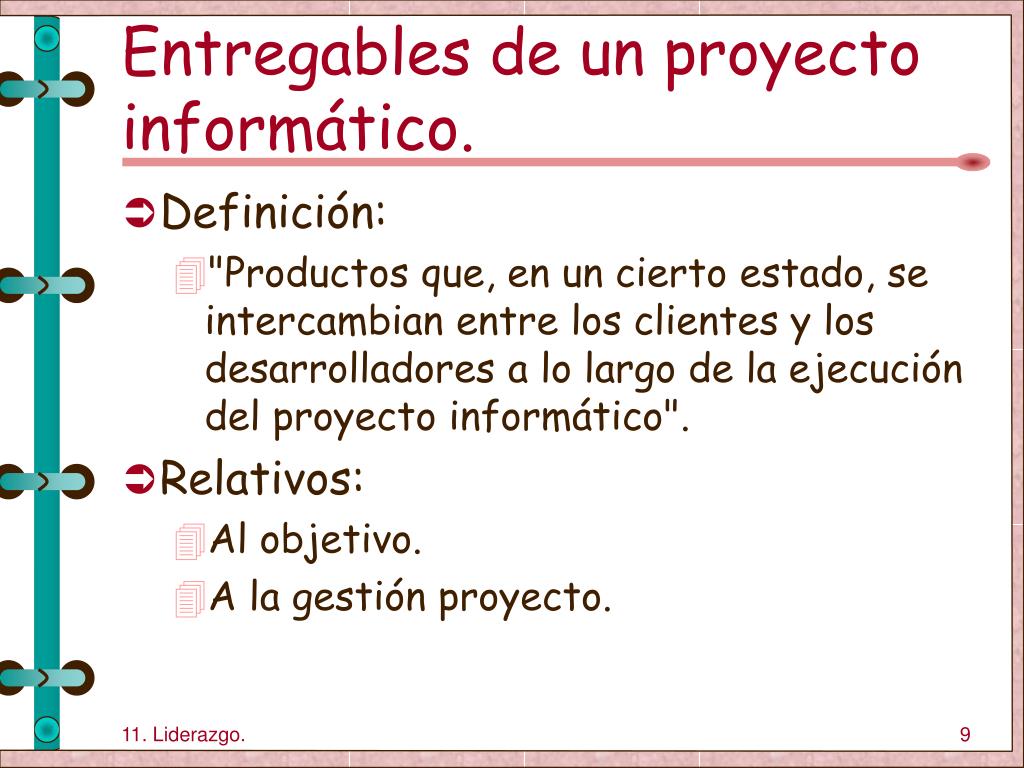 Entregables de un proyecto informático.

Definición:

"Productos que, en un cierto estado, se intercambian entre los clientes y los desarrolladores a lo largo de la ejecución del proyecto informático".

Relativos:

Al objetivo.

A la gestión proyecto.

11. Liderazgo.

9